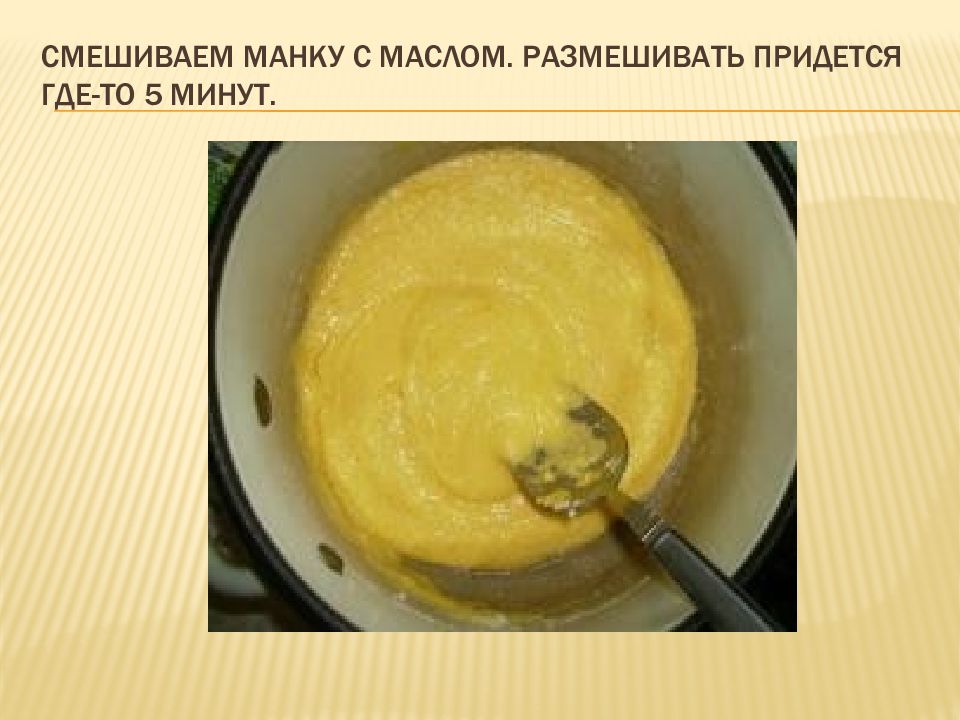 СМЕШИВАЕМ МАНКУ С МАСЛОМ. РАЗМЕШИВАТЬ ПРИДЕТСЯ ГДЕ-ТО 5 МИНУТ.